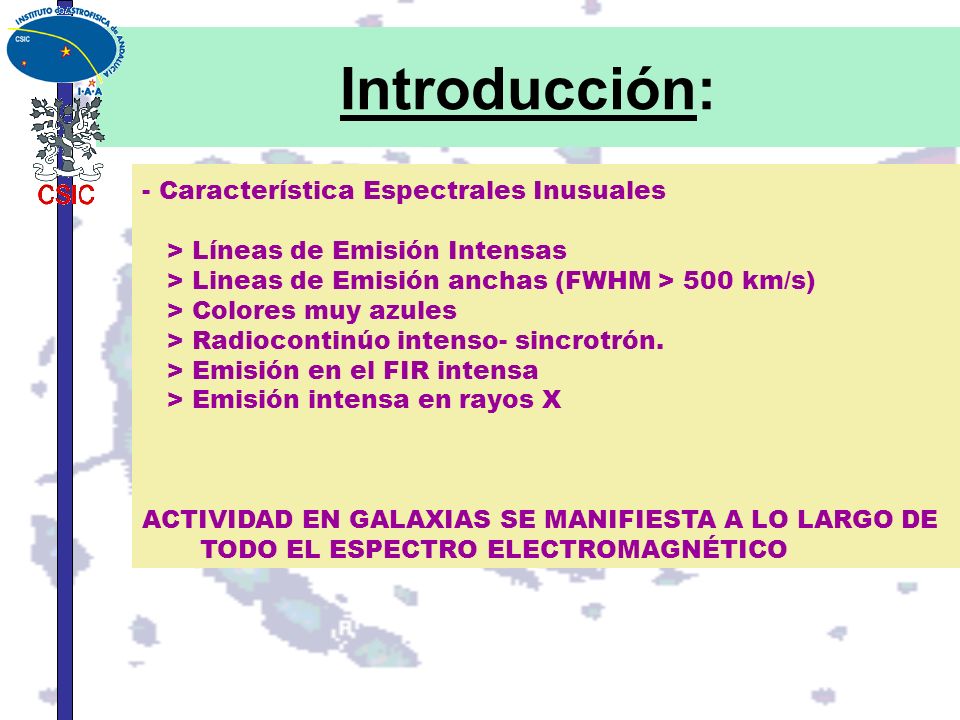 INSTITUTO de ASTROFISICA de ANDALUCIA
CSIC
I·A·A
CSIC

Introducción:

- Característica Espectrales Inusuales

> Líneas de Emisión Intensas
> Lineas de Emisión anchas (FWHM > 500 km/s)
> Colores muy azules
> Radiocontinúo intenso- sincrotrón.
> Emisión en el FIR intensa
> Emisión intensa en rayos X

ACTIVIDAD EN GALAXIAS SE MANIFIESTA A LO LARGO DE TODO EL ESPECTRO ELECTROMAGNÉTICO